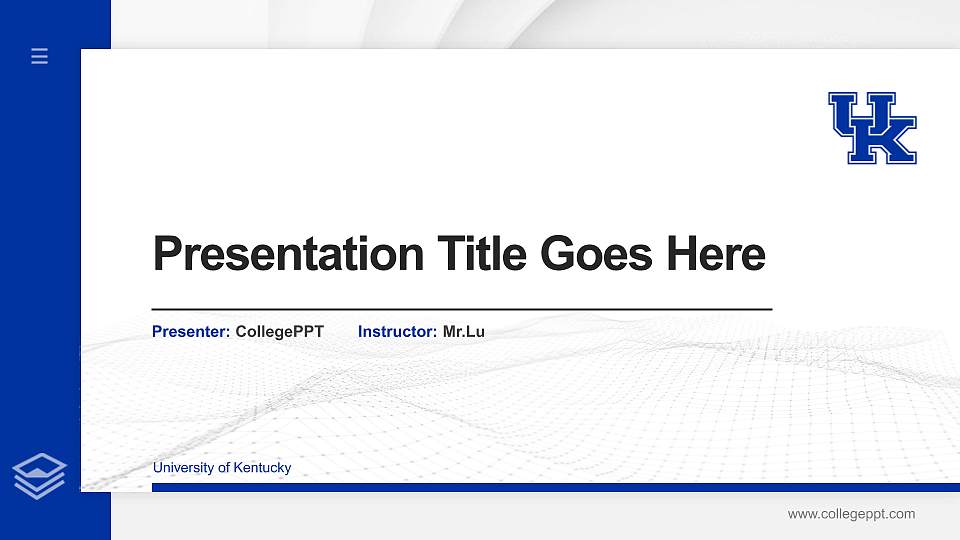 UK

Presentation Title Goes Here

Presenter: CollegePPT Instructor: Mr.Lu

University of Kentucky

www.collegeppt.com